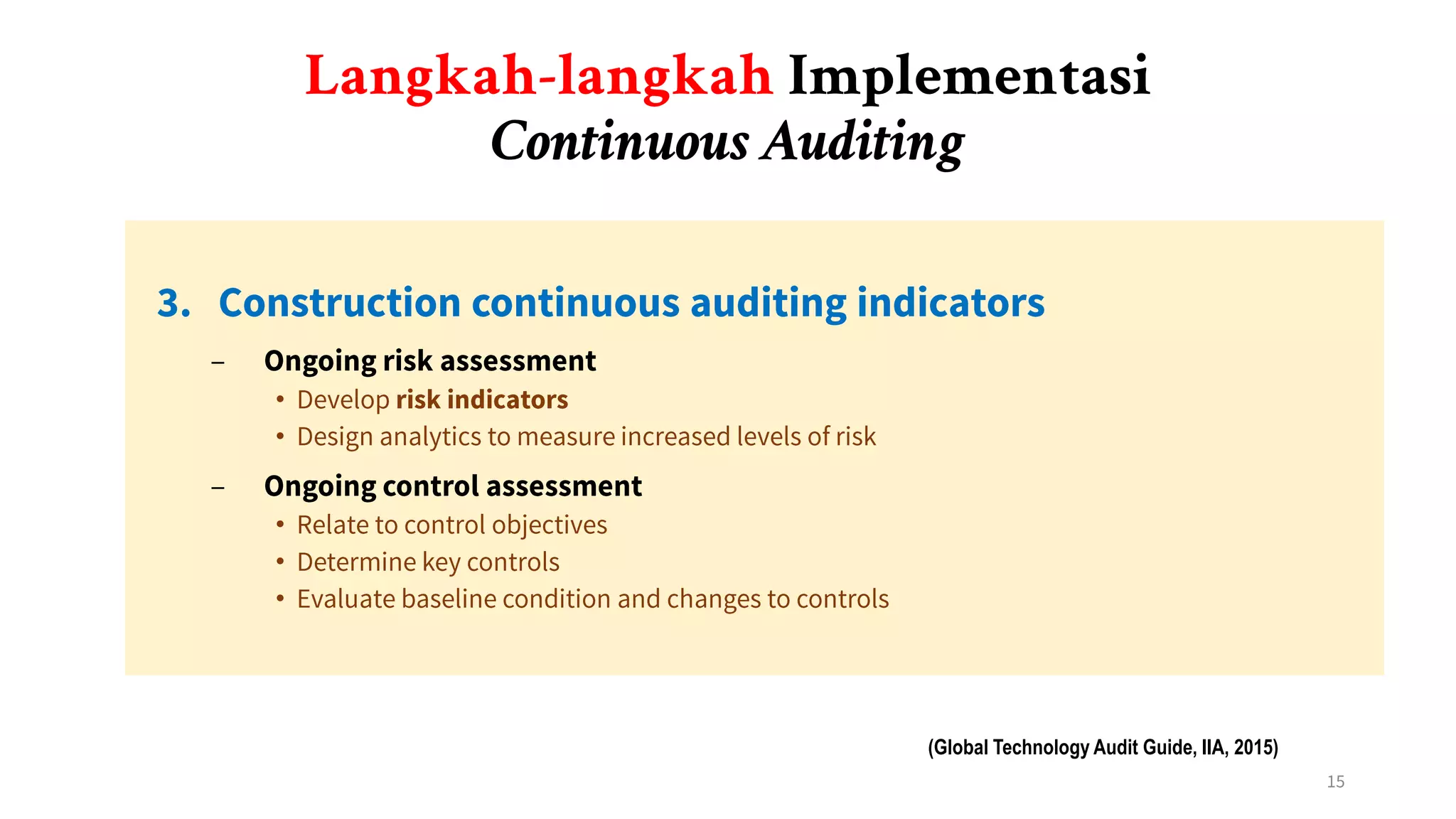 Langkah-langkah Implementasi
Continuous Auditing

3. Construction continuous auditing indicators

– Ongoing risk assessment
• Develop risk indicators
• Design analytics to measure increased levels of risk

– Ongoing control assessment
• Relate to control objectives
• Determine key controls
• Evaluate baseline condition and changes to controls

(Global Technology Audit Guide, IIA, 2015)

15